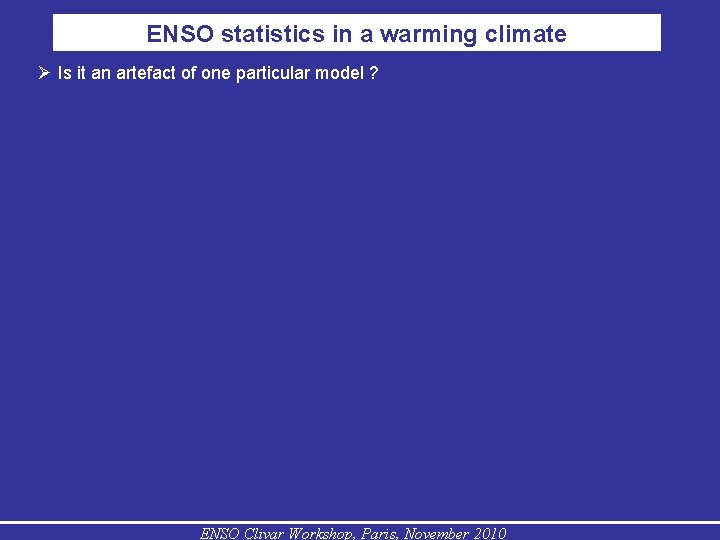 ENSO statistics in a warming climate

➢ Is it an artefact of one particular model ?

ENSO Clivar Workshop, Paris, November 2010